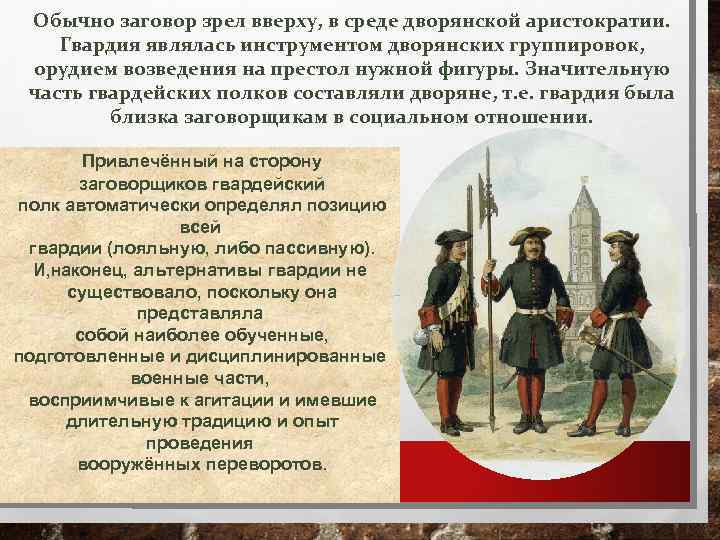 Обычно заговор зрел вверху, в среде дворянской аристократии. Гвардия являлась инструментом дворянских группировок, орудием возведения на престол нужной фигуры. Значительную часть гвардейских полков составляли дворяне, т.е. гвардия была близка заговорщикам в социальном отношении.

Привлечённый на сторону заговорщиков гвардейский полк автоматически определял позицию всей гвардии (лояльную, либо пассивную). И,наконец, альтернативы гвардии не существовало, поскольку она представляла собой наиболее обученные, подготовленные и дисциплинированные военные части, восприимчивые к агитации и имевшие длительную традицию и опыт проведения вооружённых переворотов.